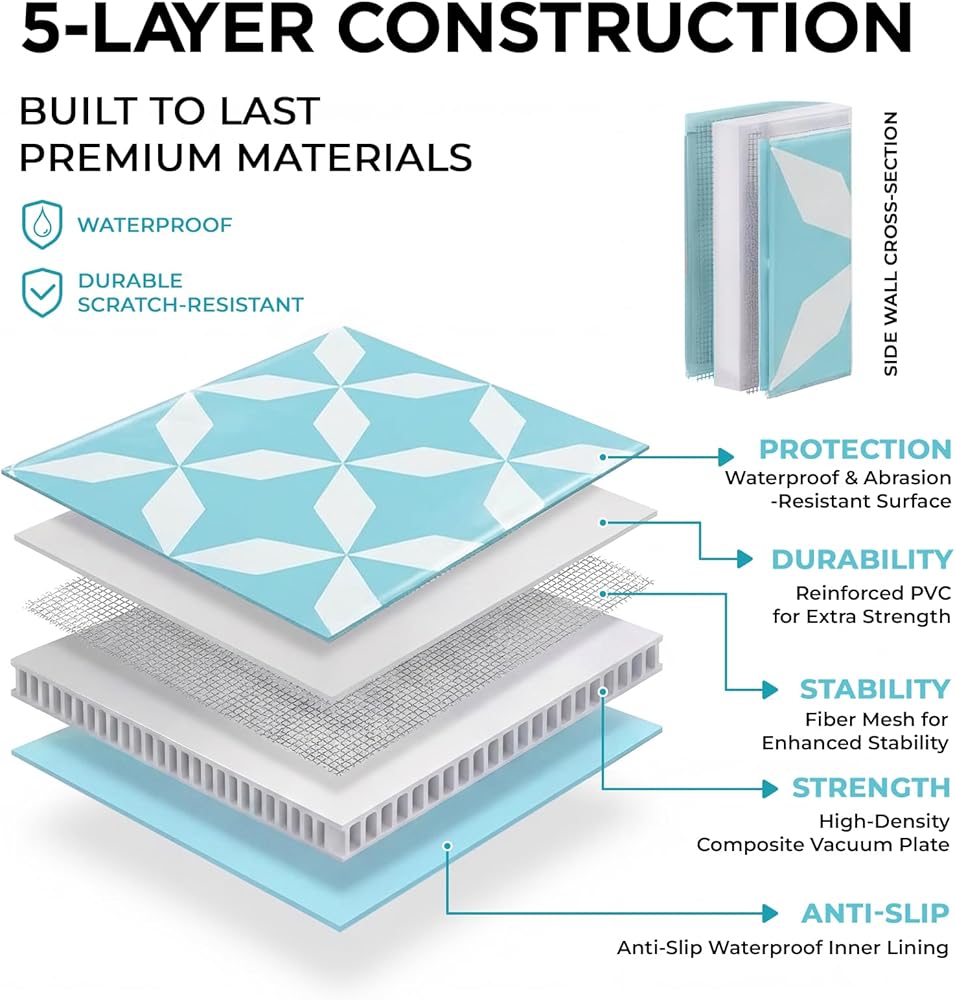 5-LAYER CONSTRUCTION

BUILT TO LAST
PREMIUM MATERIALS

WATERPROOF

DURABLE
SCRATCH-RESISTANT

SIDE WALL CROSS-SECTION

PROTECTION
Waterproof & Abrasion -Resistant Surface

DURABILITY
Reinforced PVC for Extra Strength

STABILITY
Fiber Mesh for Enhanced Stability

STRENGTH
High-Density Composite Vacuum Plate

ANTI-SLIP
Anti-Slip Waterproof Inner Lining